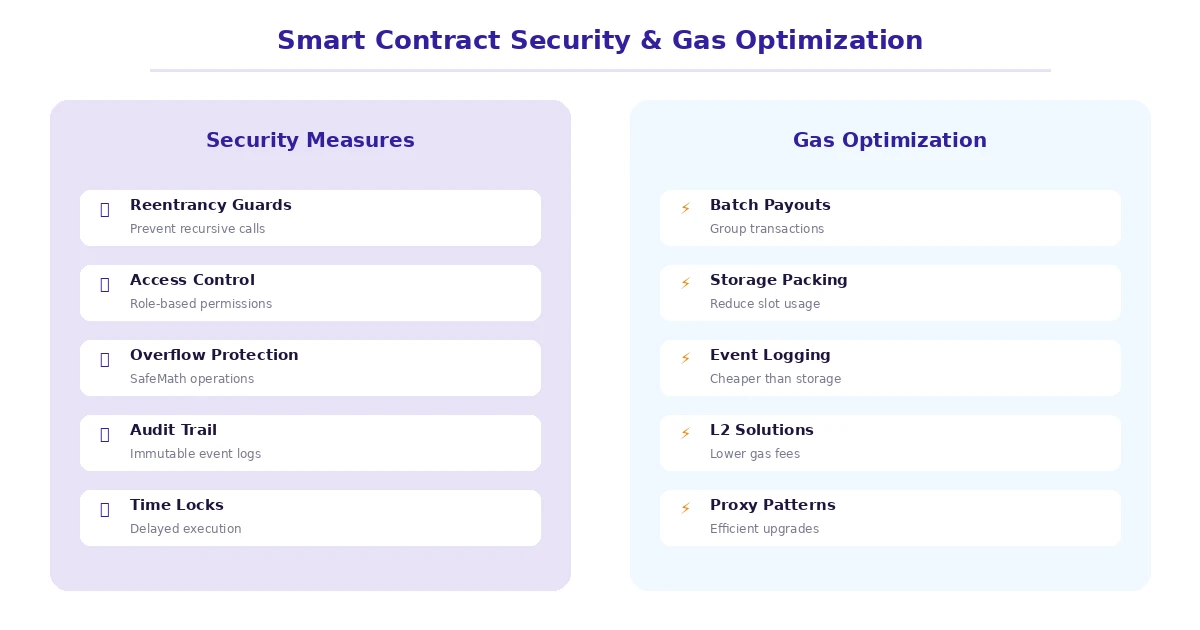 Smart Contract Security & Gas Optimization

Security Measures

Reentrancy Guards
Prevent recursive calls

Access Control
Role-based permissions

Overflow Protection
SafeMath operations

Audit Trail
Immutable event logs

Time Locks
Delayed execution

Gas Optimization

⚡ Batch Payouts
Group transactions

⚡ Storage Packing
Reduce slot usage

⚡ Event Logging
Cheaper than storage

⚡ L2 Solutions
Lower gas fees

⚡ Proxy Patterns
Efficient upgrades